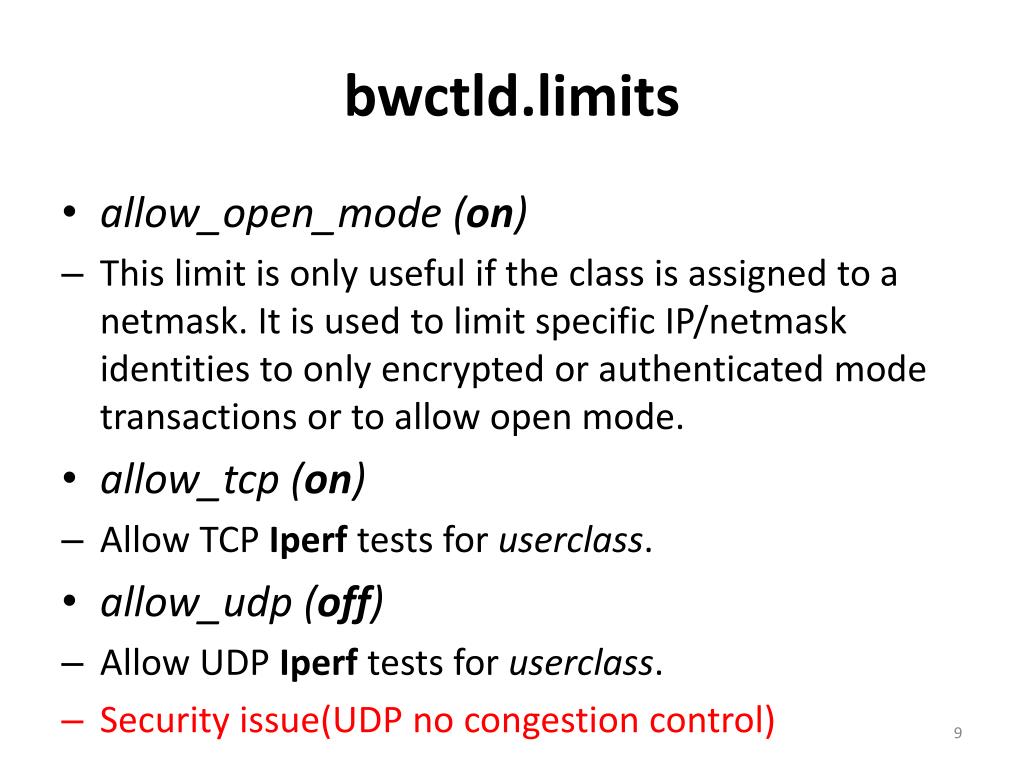 bwctld.limits

• allow_open_mode (on)
– This limit is only useful if the class is assigned to a netmask. It is used to limit specific IP/netmask identities to only encrypted or authenticated mode transactions or to allow open mode.
• allow_tcp (on)
– Allow TCP Iperf tests for userclass.
• allow_udp (off)
– Allow UDP Iperf tests for userclass.
– Security issue(UDP no congestion control)

9